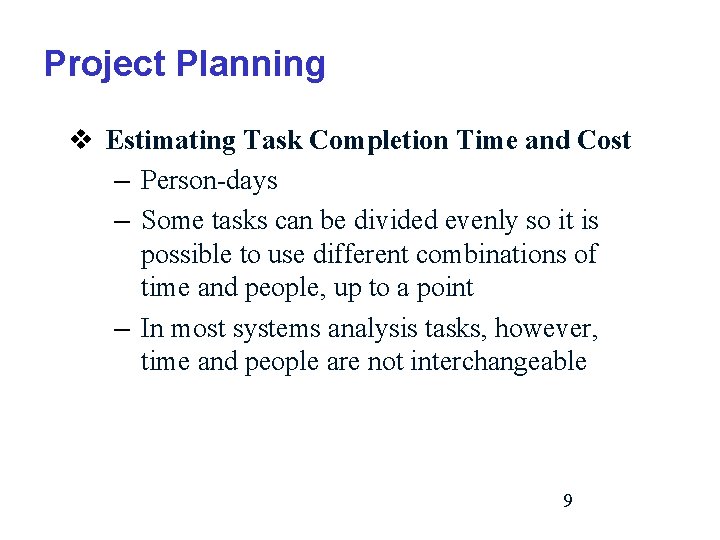 Project Planning

❖ Estimating Task Completion Time and Cost

– Person-days

– Some tasks can be divided evenly so it is possible to use different combinations of time and people, up to a point

– In most systems analysis tasks, however, time and people are not interchangeable

9